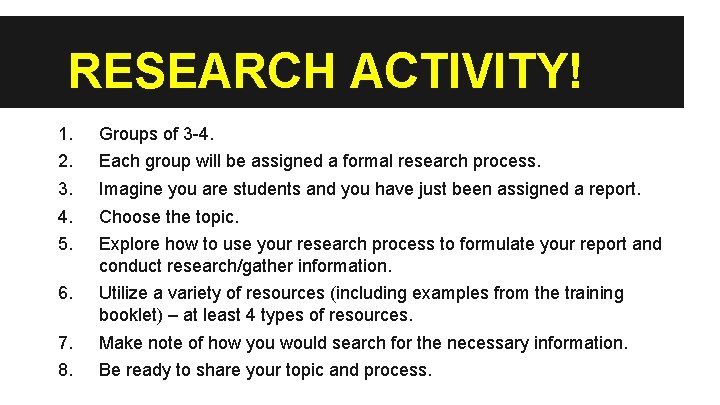 RESEARCH ACTIVITY!

1. Groups of 3-4.
2. Each group will be assigned a formal research process.
3. Imagine you are students and you have just been assigned a report.
4. Choose the topic.
5. Explore how to use your research process to formulate your report and conduct research/gather information.
6. Utilize a variety of resources (including examples from the training booklet) – at least 4 types of resources.
7. Make note of how you would search for the necessary information.
8. Be ready to share your topic and process.